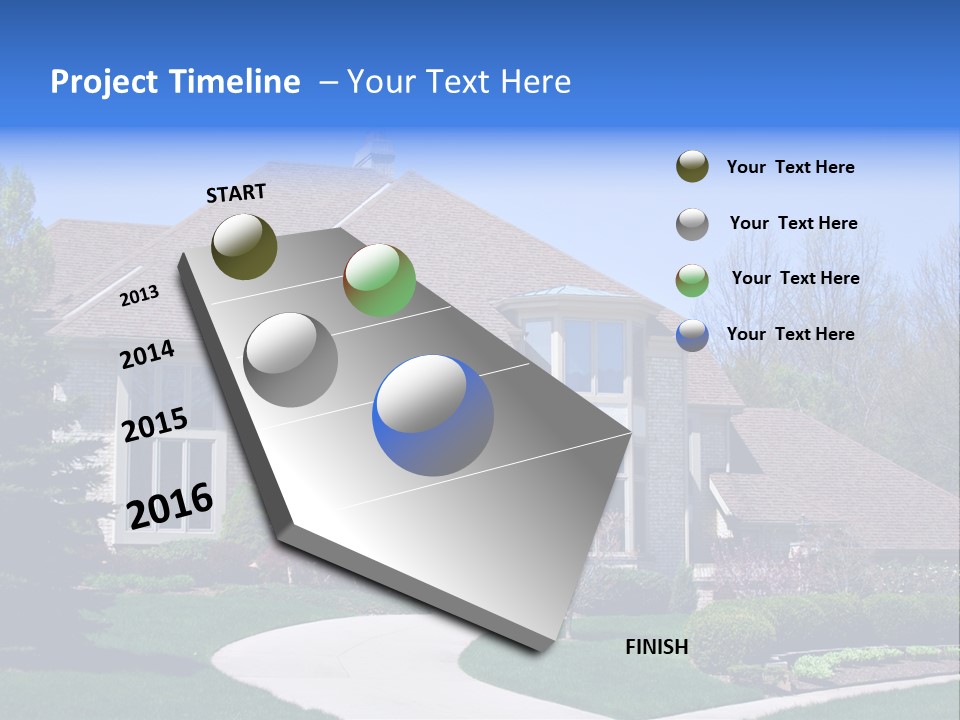 Project Timeline – Your Text Here

START

2013

2014

2015

2016

FINISH

Your Text Here

Your Text Here

Your Text Here

Your Text Here